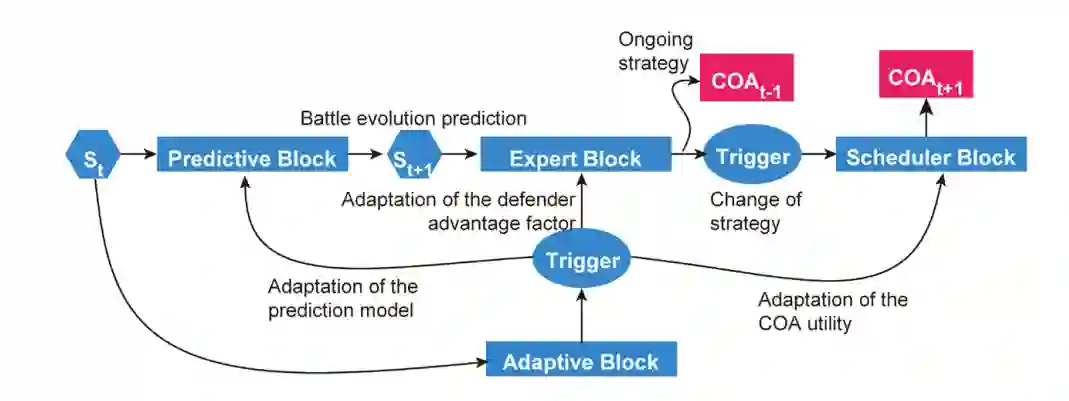 Ongoing strategy

$COA_{t-1}$

$COA_{t+1}$

Battle evolution prediction

$S_t$

Predictive Block

$S_{t+1}$

Expert Block

Trigger

Scheduler Block

Adaptation of the defender advantage factor

Change of strategy

Trigger

Adaptation of the prediction model

Adaptation of the COA utility

Adaptive Block